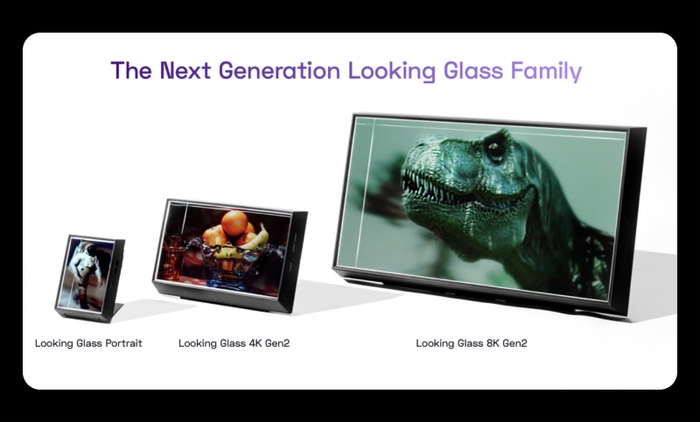 The Next Generation Looking Glass Family

Looking Glass Portrait

Looking Glass 4K Gen2

Looking Glass 8K Gen2